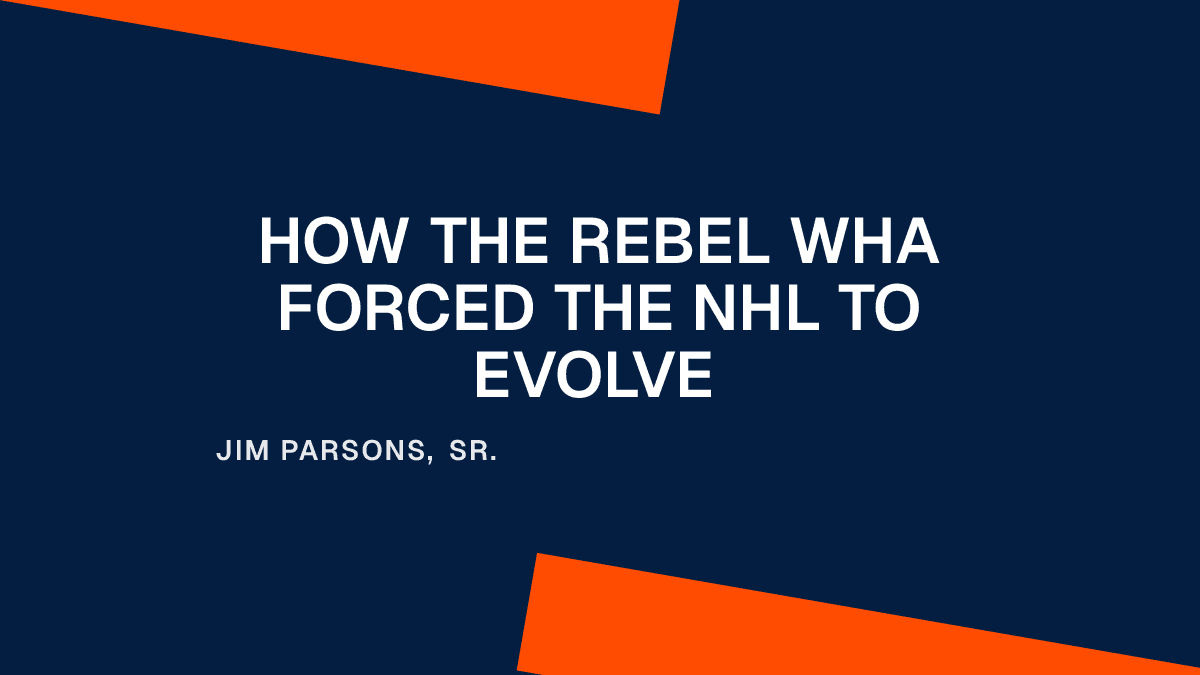 HOW THE REBEL WHA FORCED THE NHL TO EVOLVE

JIM PARSONS, SR.